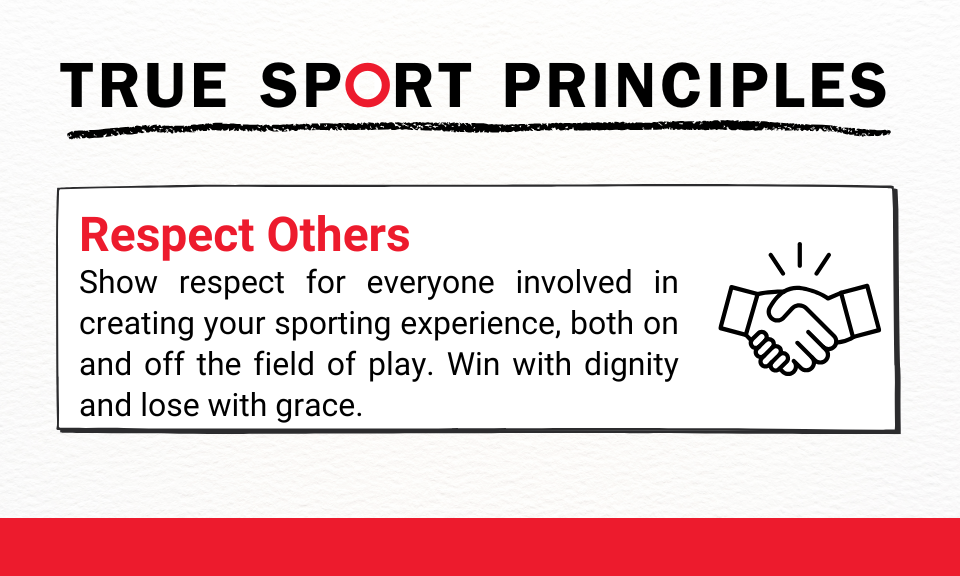 TRUE SPORT PRINCIPLES

Respect Others

Show respect for everyone involved in creating your sporting experience, both on and off the field of play. Win with dignity and lose with grace.